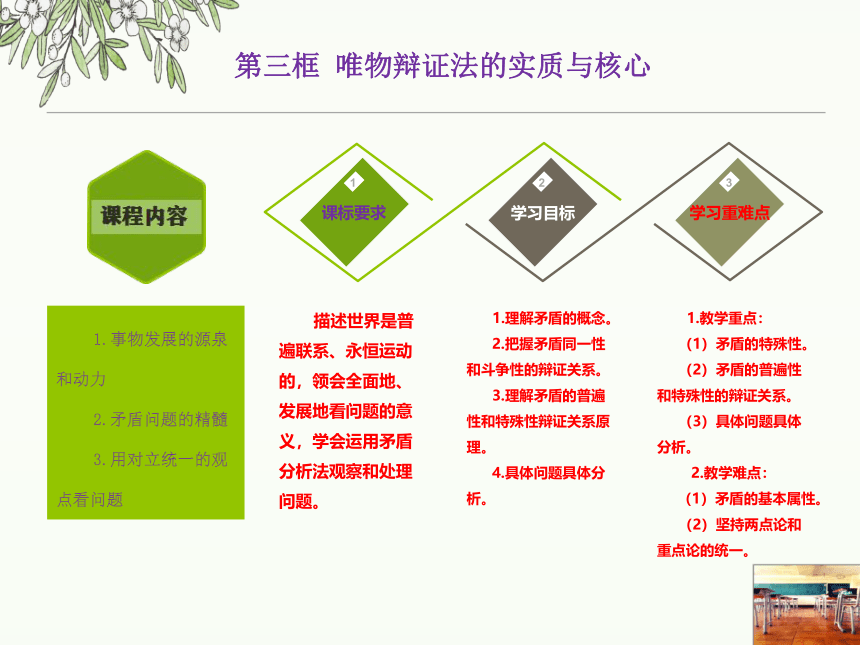 第三框 唯物辩证法的实质与核心

课程内容

1 课标要求

2 学习目标

3 学习重难点

1.事物发展的源泉和动力

2.矛盾问题的精髓

3.用对立统一的观点看问题

描述世界是普遍联系、永恒运动的，领会全面地、发展地看问题的意义，学会运用矛盾分析法观察和处理问题。

1.理解矛盾的概念。

2.把握矛盾同一性和斗争性的辩证关系。

3.理解矛盾的普遍性和特殊性辩证关系原理。

4.具体问题具体分析。

1.教学重点：

（1）矛盾的特殊性。

（2）矛盾的普遍性和特殊性的辩证关系。

（3）具体问题具体分析。

2.教学难点：

（1）矛盾的基本属性。

（2）坚持两点论和重点论的统一。